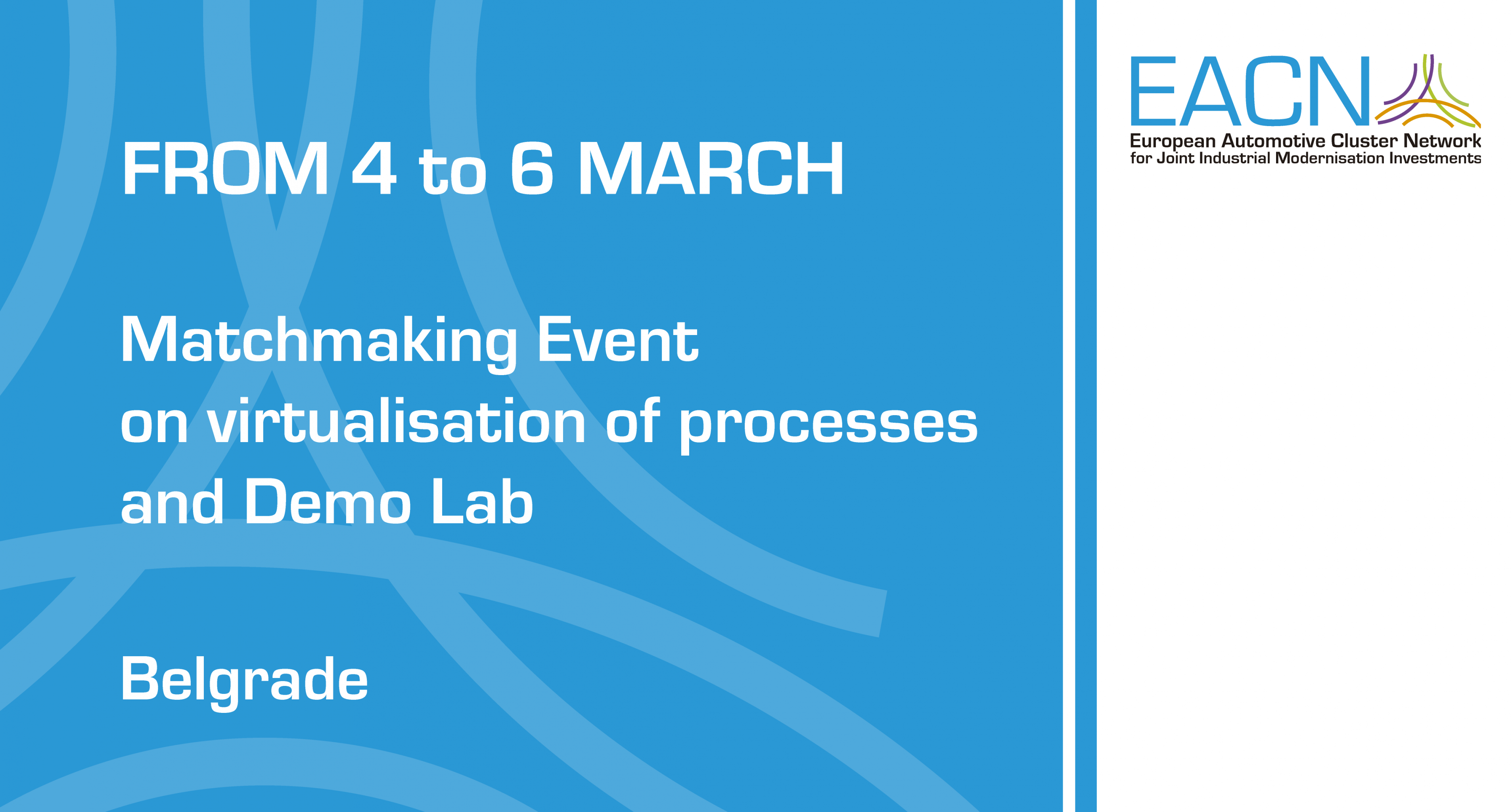 FROM 4 to 6 MARCH

Matchmaking Event
on virtualisation of processes
and Demo Lab

Belgrade

EACN
European Automotive Cluster Network
for Joint Industrial Modernisation Investments